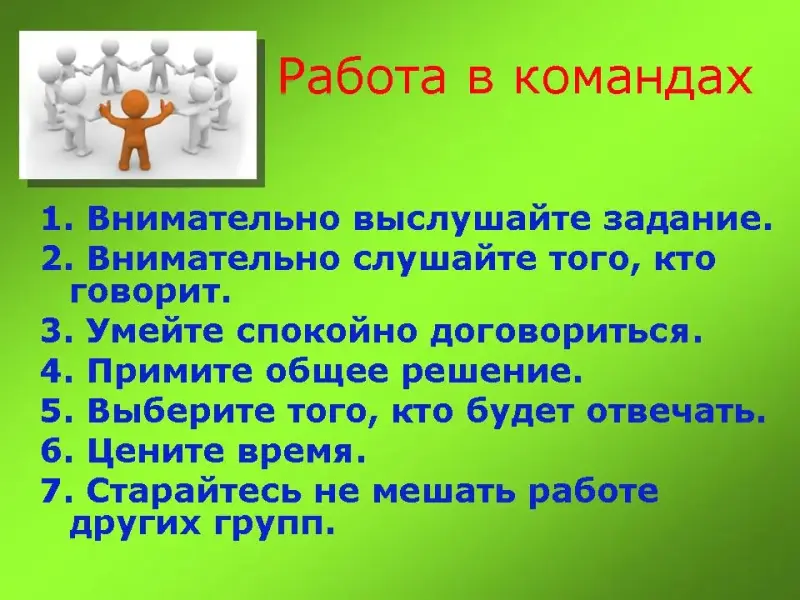 Работа в командах

1. Внимательно выслушайте задание.
2. Внимательно слушайте того, кто говорит.
3. Умейте спокойно договориться.
4. Примите общее решение.
5. Выберите того, кто будет отвечать.
6. Цените время.
7. Старайтесь не мешать работе других групп.